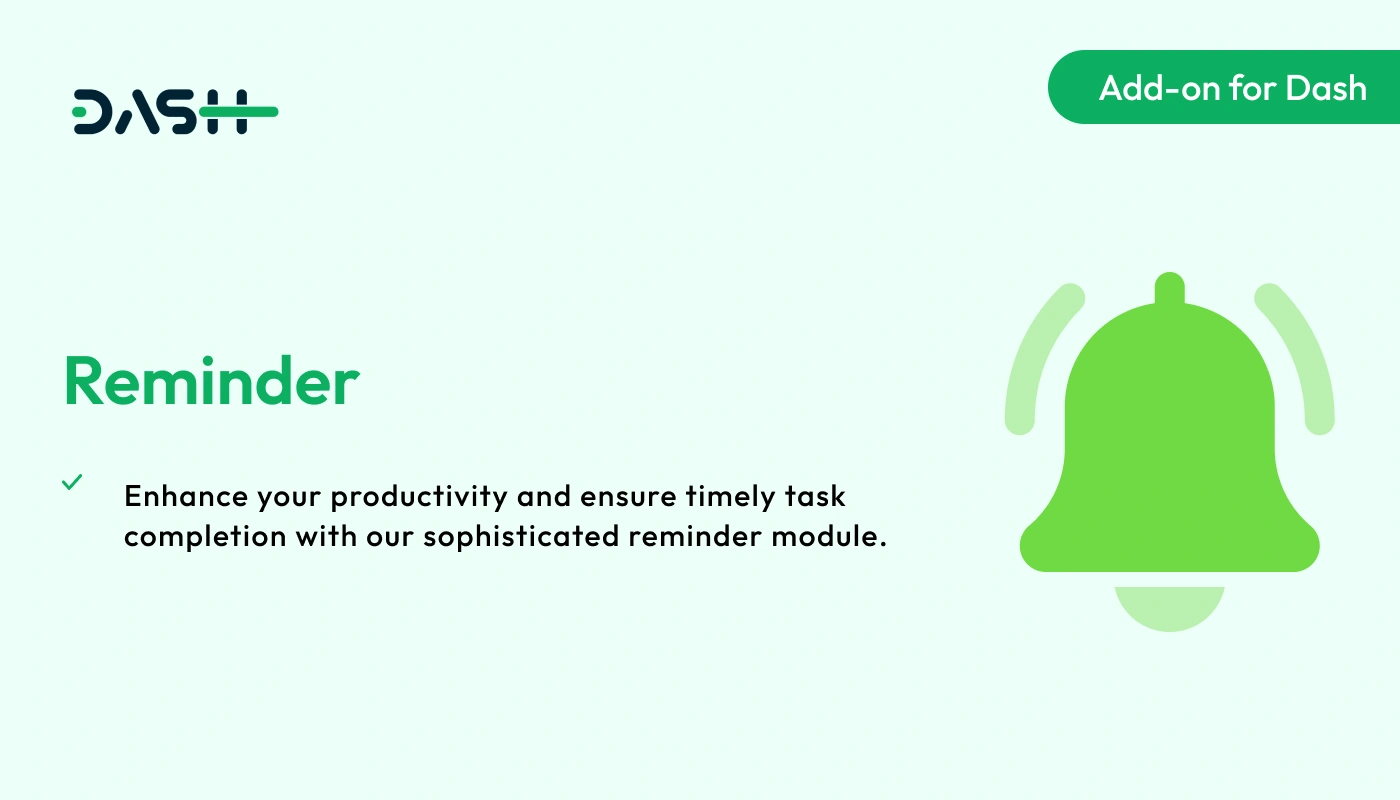 DASH

Add-on for Dash

Reminder

Enhance your productivity and ensure timely task completion with our sophisticated reminder module.